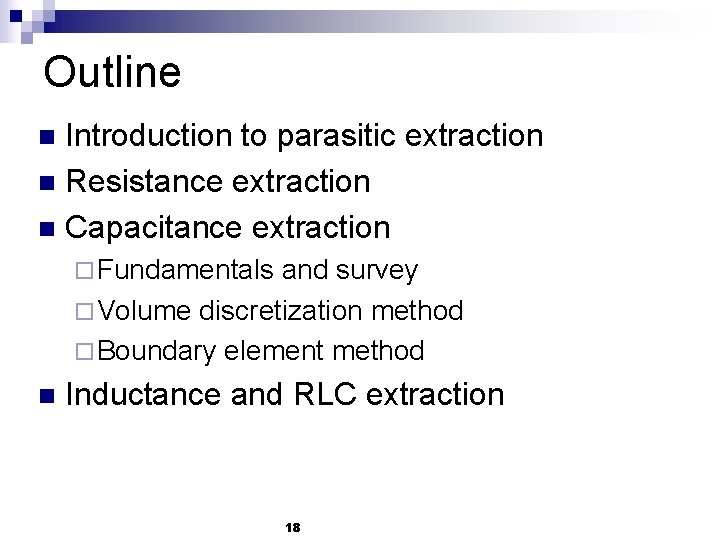 Outline

- Introduction to parasitic extraction
- Resistance extraction
- Capacitance extraction
  - Fundamentals and survey
  - Volume discretization method
  - Boundary element method
- Inductance and RLC extraction

18